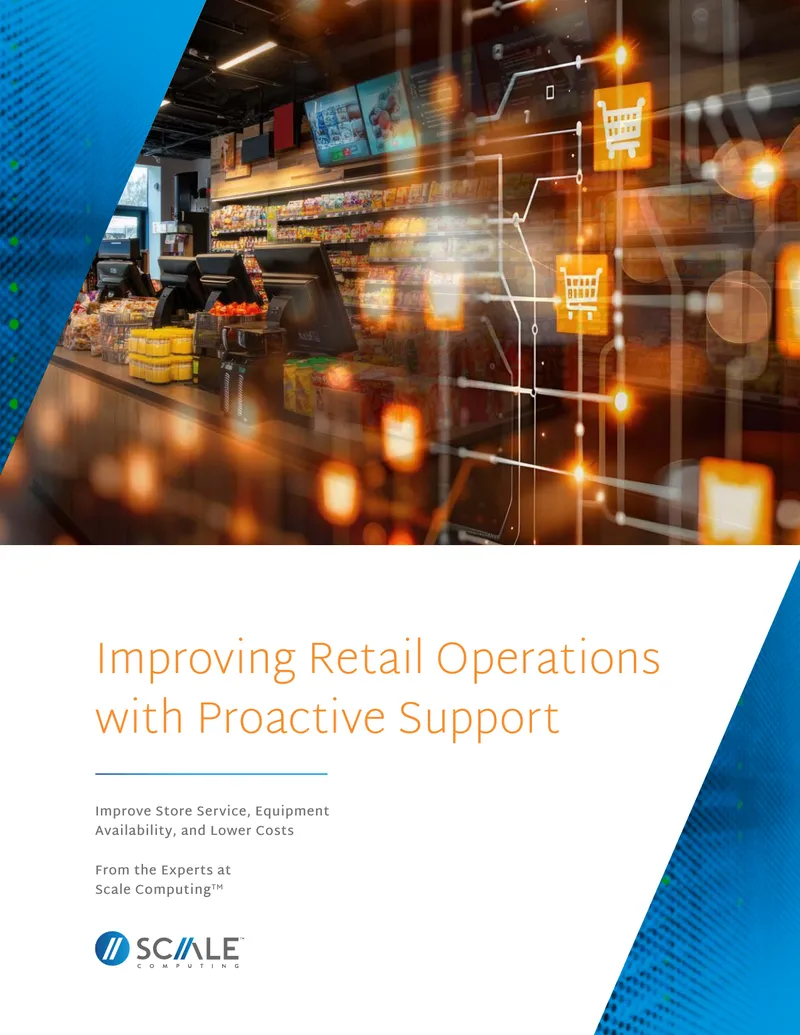 Improving Retail Operations with Proactive Support

Improve Store Service, Equipment Availability, and Lower Costs

From the Experts at Scale Computing™

SCALE™
COMPUTING